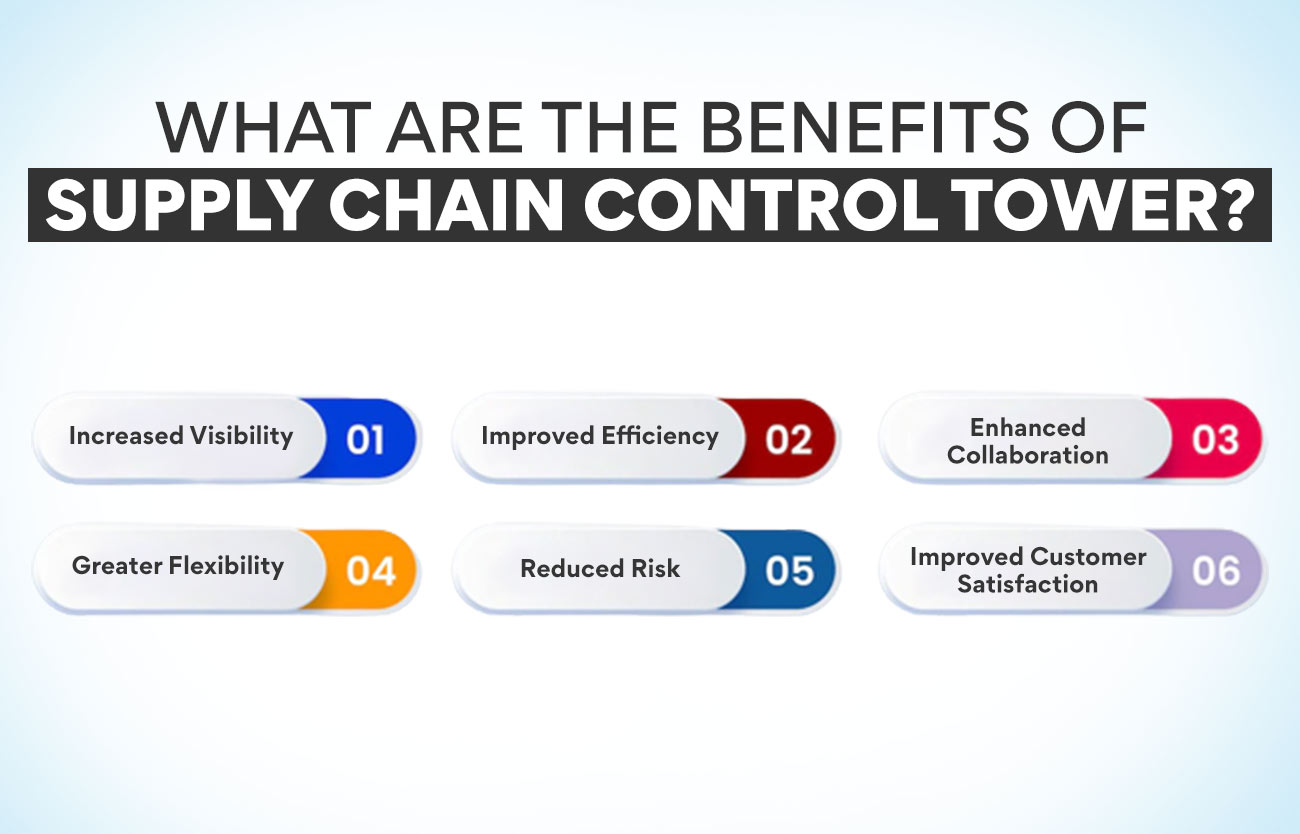 WHAT ARE THE BENEFITS OF
SUPPLY CHAIN CONTROL TOWER?

Increased Visibility 01

Improved Efficiency 02

Enhanced Collaboration 03

Greater Flexibility 04

Reduced Risk 05

Improved Customer Satisfaction 06